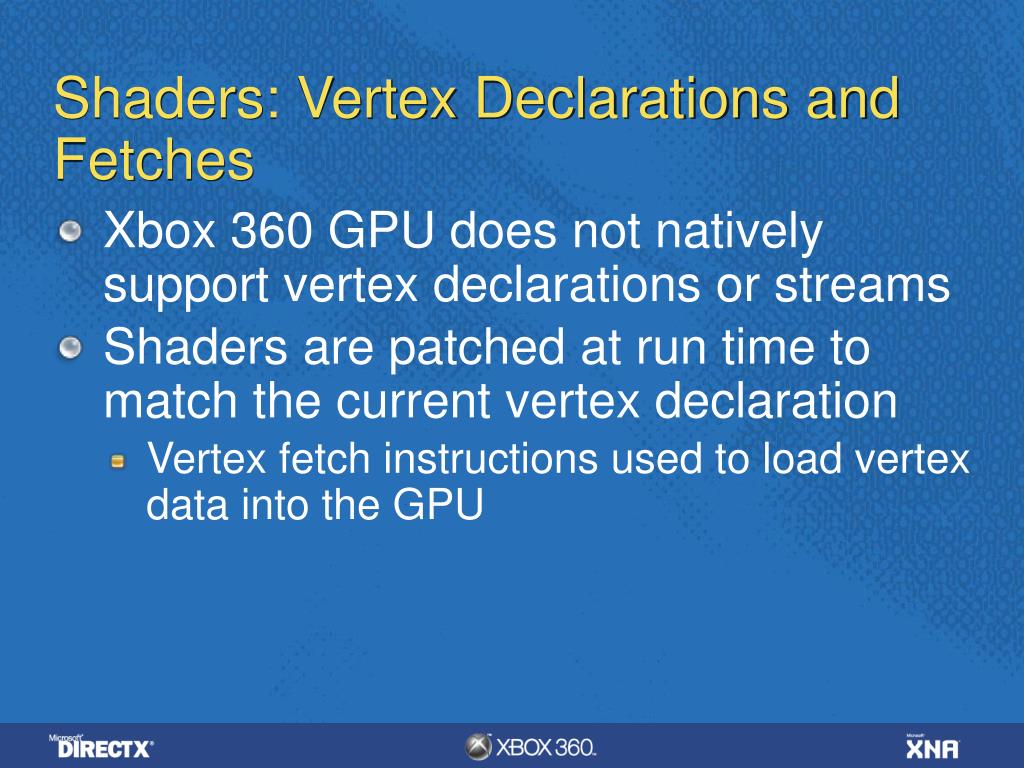 Shaders: Vertex Declarations and Fetches

Xbox 360 GPU does not natively support vertex declarations or streams

Shaders are patched at run time to match the current vertex declaration

Vertex fetch instructions used to load vertex data into the GPU

Microsoft DIRECTX

XBOX 360.

Microsoft XNA